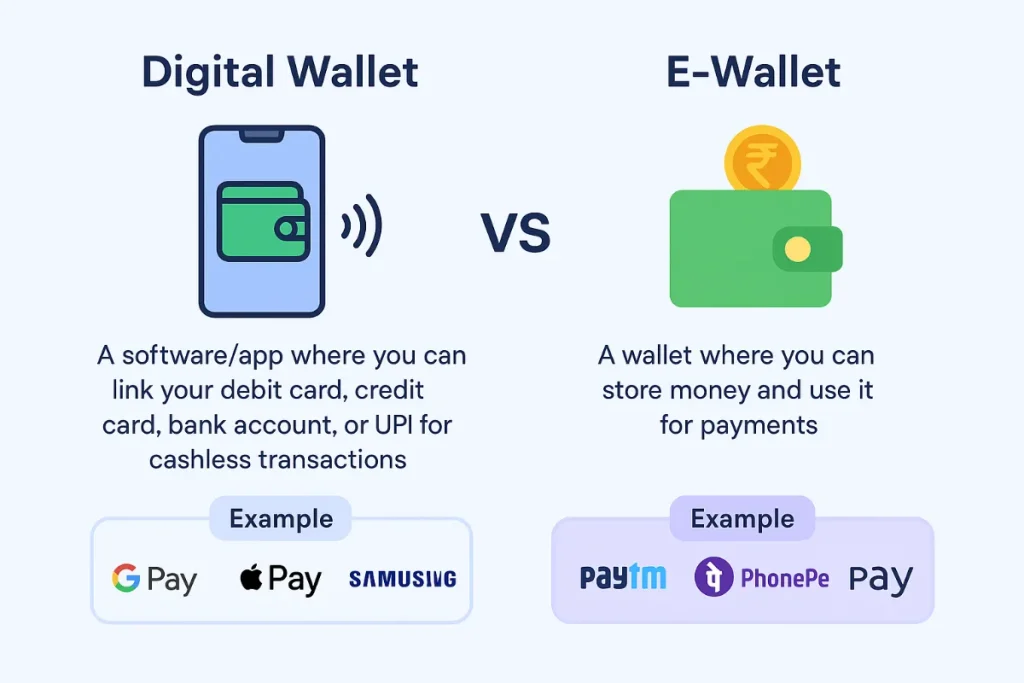 Digital Wallet

A software/app where you can link your debit card, credit card, bank account, or UPI for cashless transactions

Example

G Pay  Pay  SAMUSING

VS

E-Wallet

₹

A wallet where you can store money and use it for payments

Example

Paytm  PhonePe  Pay